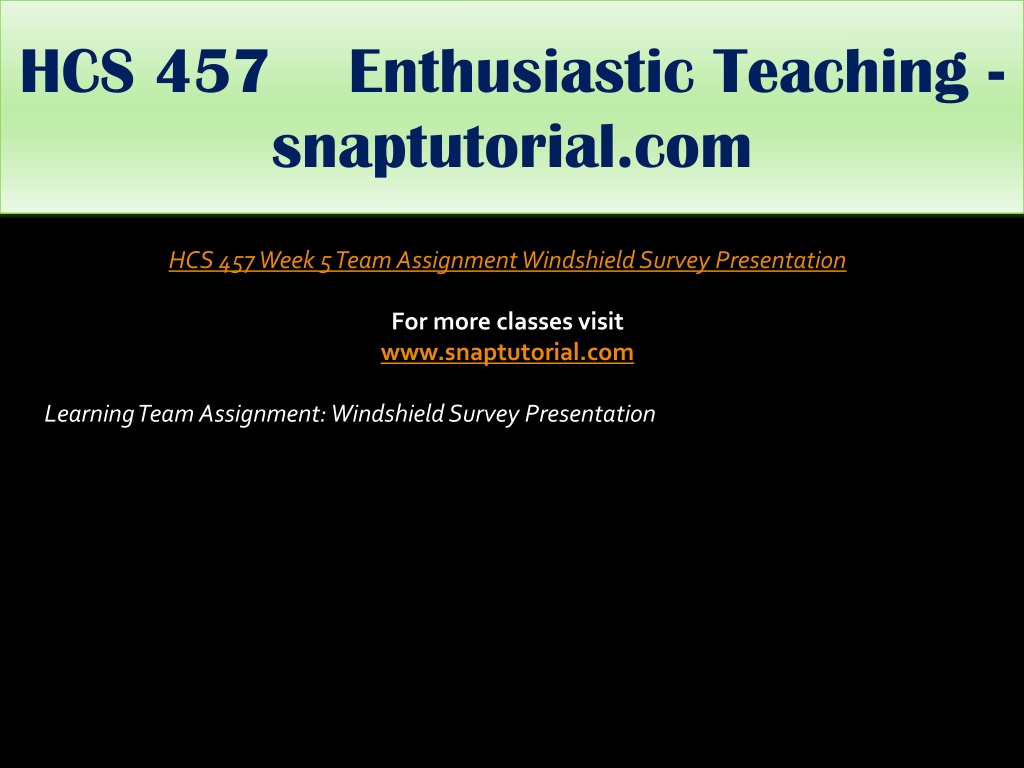 HCS 457 Enthusiastic Teaching - snaptutorial.com

HCS 457 Week 5 Team Assignment Windshield Survey Presentation

For more classes visit
www.snaptutorial.com

Learning Team Assignment: Windshield Survey Presentation